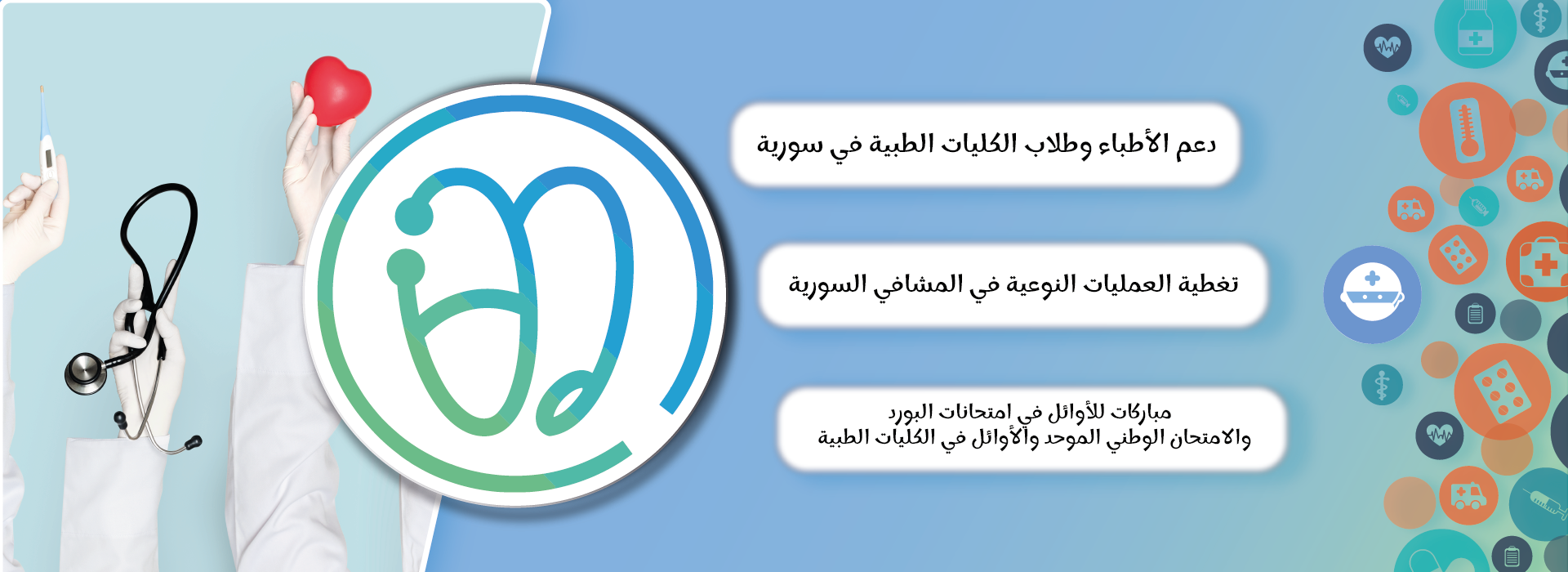 دعم الأطباء وطلاب الكليات الطبية في سورية

تغطية العمليات النوعية في المشافي السورية

مباركات للأوائل في امتحانات البورد
والامتحان الوطني الموحد والأوائل في الكليات الطبية